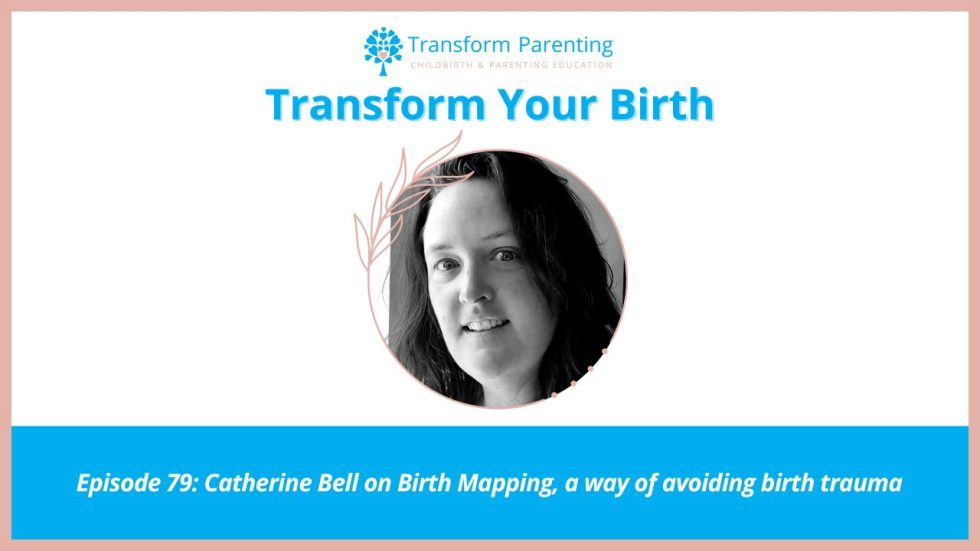 Transform Parenting
CHILDBIRTH & PARENTING EDUCATION

Transform Your Birth

Episode 79: Catherine Bell on Birth Mapping, a way of avoiding birth trauma